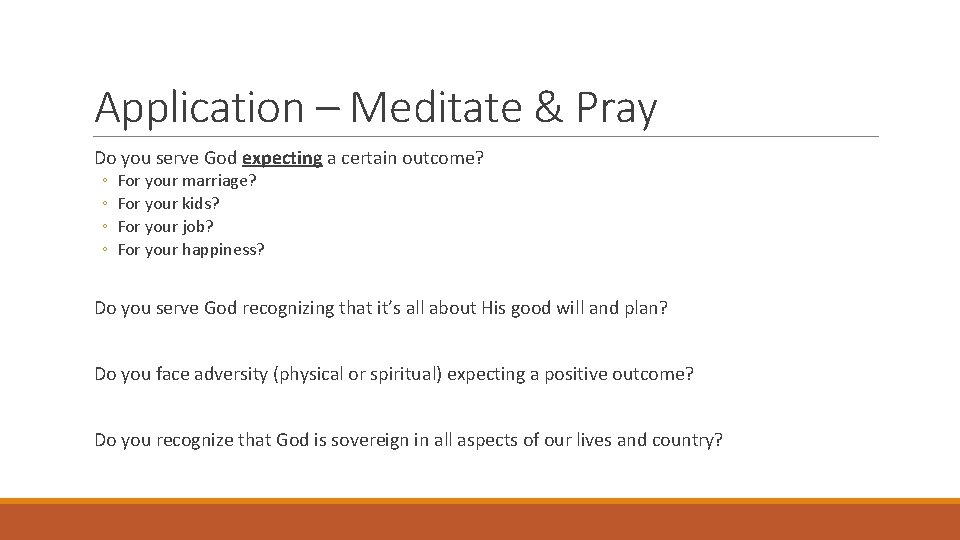 Application – Meditate & Pray

Do you serve God expecting a certain outcome?

◦ For your marriage?
◦ For your kids?
◦ For your job?
◦ For your happiness?

Do you serve God recognizing that it's all about His good will and plan?

Do you face adversity (physical or spiritual) expecting a positive outcome?

Do you recognize that God is sovereign in all aspects of our lives and country?